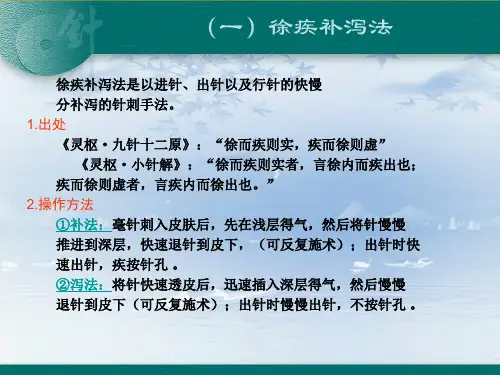 针

（一）徐疾补泻法

徐疾补泻法是以进针、出针以及行针的快慢分补泻的针刺手法。

1.出处

《灵枢·九针十二原》：“徐而疾则实，疾而徐则虚”

《灵枢·小针解》：“徐而疾则实者，言徐内而疾出也；疾而徐则虚者，言疾内而徐出也。”

2.操作方法

①补法：毫针刺入皮肤后，先在浅层得气，然后将针慢慢推进到深层，快速退针到皮下，（可反复施术）；出针时快速出针，疾按针孔 。

②泻法：将针快速透皮后，迅速插入深层得气，然后慢慢退针到皮下（可反复施术）；出针时慢慢出针，不按针孔 。